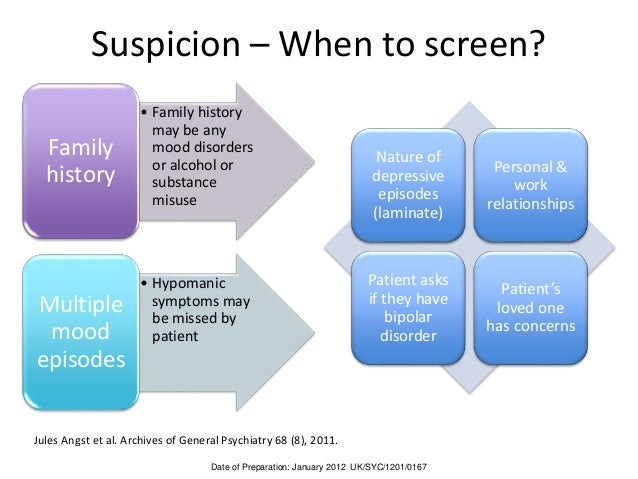 Suspicion – When to screen?

Family history

• Family history may be any mood disorders or alcohol or substance misuse

Multiple mood episodes

• Hypomanic symptoms may be missed by patient

Nature of depressive episodes (laminate)

Personal & work relationships

Patient asks if they have bipolar disorder

Patient's loved one has concerns

Jules Angst et al. Archives of General Psychiatry 68 (8), 2011.

Date of Preparation: January 2012 UK/SYC/1201/0167